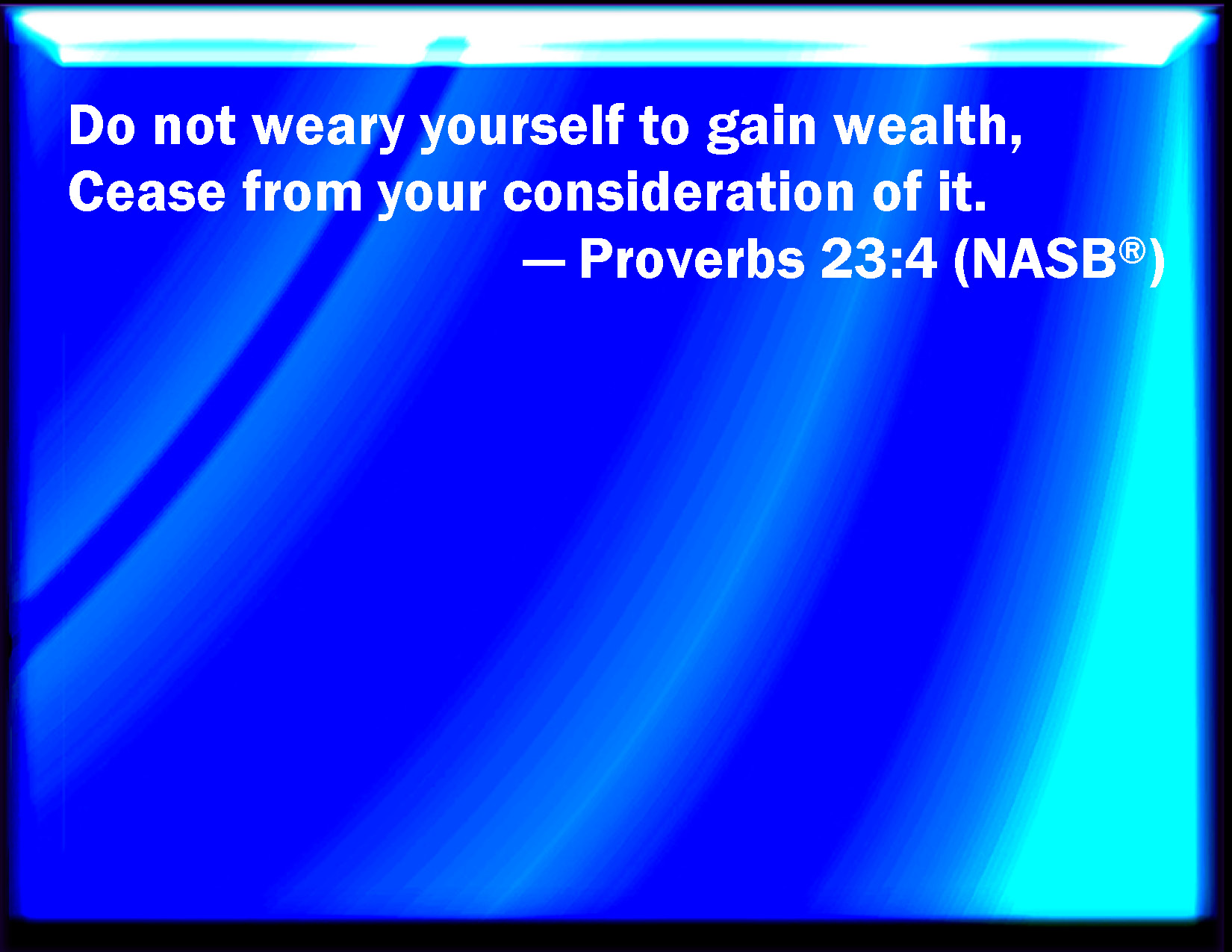 Do not weary yourself to gain wealth,
Cease from your consideration of it.
— Proverbs 23:4 (NASB®)